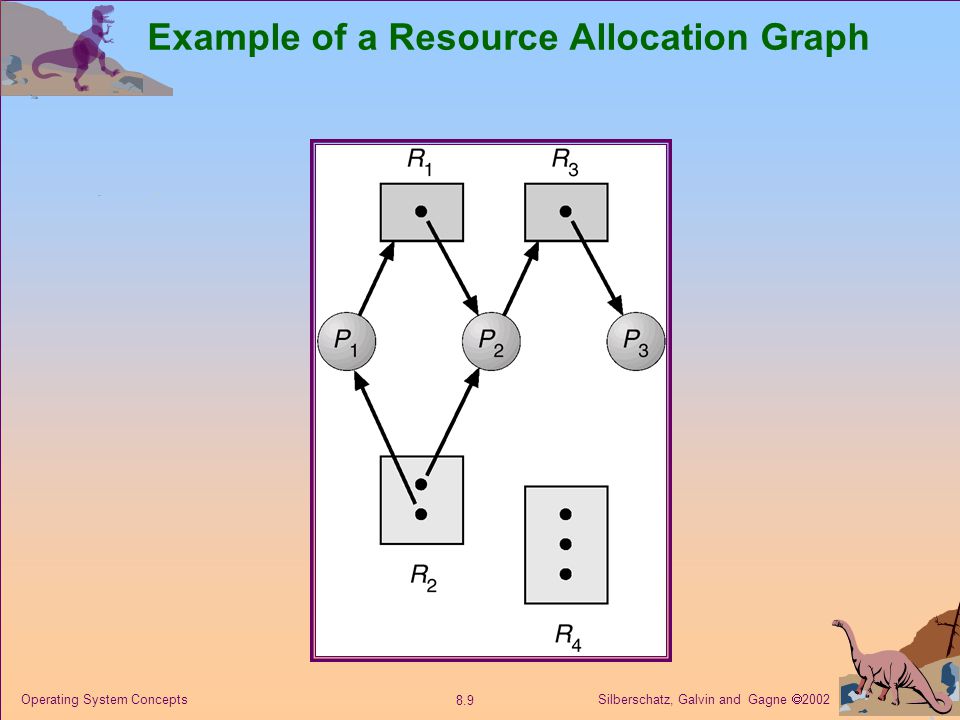 Example of a Resource Allocation Graph

$R_1$

$R_3$

$P_1$

$P_2$

$P_3$

$R_2$

$R_4$

Operating System Concepts

8.9

Silberschatz, Galvin and Gagne ©2002